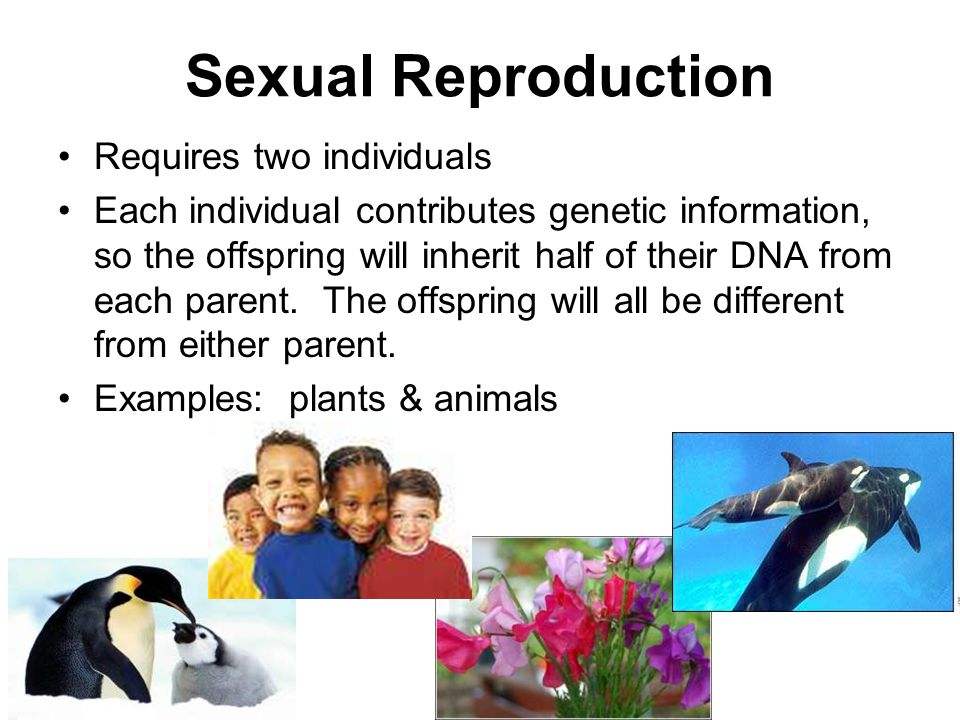 Sexual Reproduction

• Requires two individuals

• Each individual contributes genetic information, so the offspring will inherit half of their DNA from each parent. The offspring will all be different from either parent.

• Examples: plants & animals